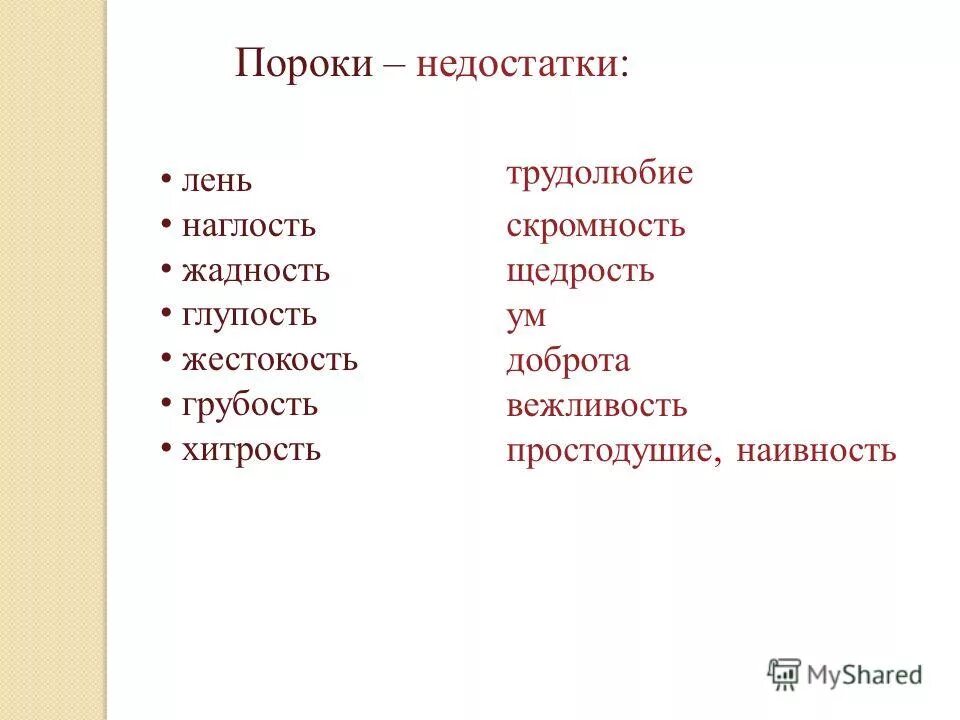 Пороки – недостатки:

• лень
• наглость
• жадность
• глупость
• жестокость
• грубость
• хитрость

трудолюбие
скромность
щедрость
ум
доброта
вежливость
простодушие, наивность

MyShared